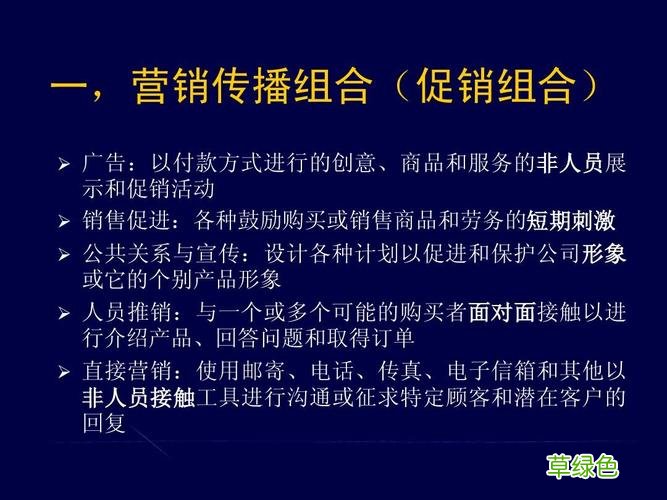 一，营销传播组合（促销组合）

➢ 广告：以付款方式进行的创意、商品和服务的非人员展示和促销活动

➢ 销售促进：各种鼓励购买或销售商品和劳务的短期刺激

➢ 公共关系与宣传：设计各种计划以促进和保护公司形象或它的个别产品形象

➢ 人员推销：与一个或多个可能的购买者面对面接触以进行介绍产品、回答问题和取得订单

➢ 直接营销：使用邮寄、电话、传真、电子信箱和其他以非人员接触工具进行沟通或征求特定顾客和潜在客户的回复

草绿色